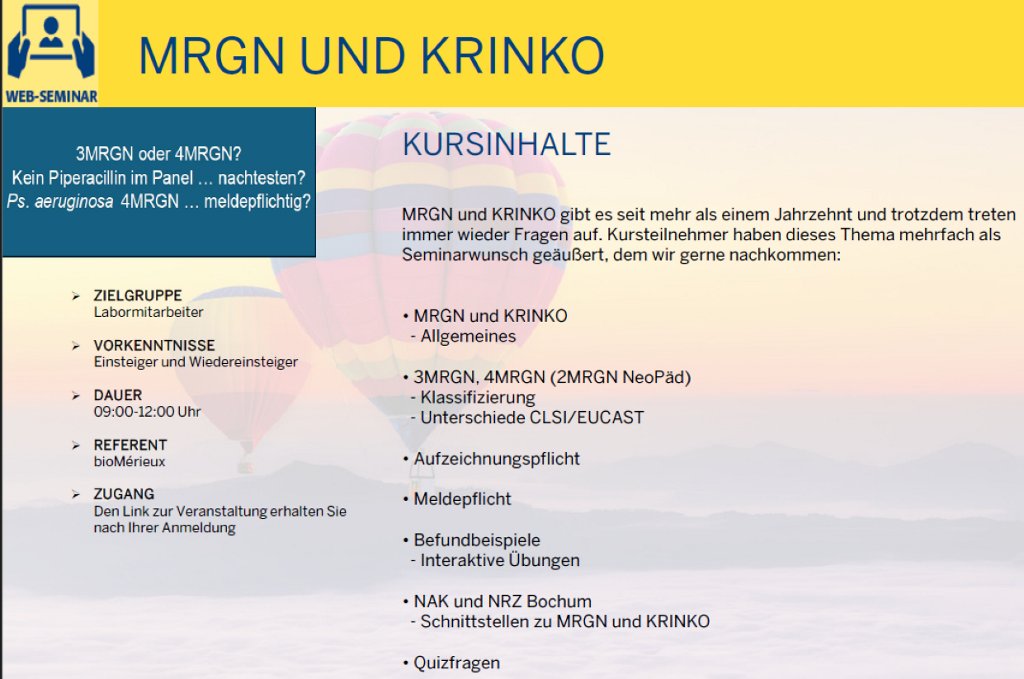 WEB-SEMINAR

MRGN UND KRINKO

3MRGN oder 4MRGN?
Kein Piperacillin im Panel … nachtesten?
Ps. aeruginosa 4MRGN … meldepflichtig?

➢ ZIELGRUPPE
Labormitarbeiter

➢ VORKENNTNISSE
Einsteiger und Wiedereinsteiger

➢ DAUER
09:00-12:00 Uhr

➢ REFERENT
bioMérieux

➢ ZUGANG
Den Link zur Veranstaltung erhalten Sie nach Ihrer Anmeldung

KURSINHALTE

MRGN und KRINKO gibt es seit mehr als einem Jahrzehnt und trotzdem treten immer wieder Fragen auf. Kursteilnehmer haben dieses Thema mehrfach als Seminarwunsch geäußert, dem wir gerne nachkommen:

• MRGN und KRINKO
- Allgemeines

• 3MRGN, 4MRGN (2MRGN NeoPäd)
- Klassifizierung
- Unterschiede CLSI/EUCAST

• Aufzeichnungspflicht

• Meldepflicht

• Befundbeispiele
- Interaktive Übungen

• NAK und NRZ Bochum
- Schnittstellen zu MRGN und KRINKO

• Quizfragen